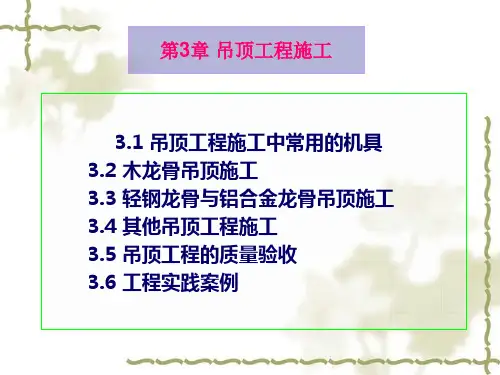 第3章 吊顶工程施工

3.1 吊顶工程施工中常用的机具
3.2 木龙骨吊顶施工
3.3 轻钢龙骨与铝合金龙骨吊顶施工
3.4 其他吊顶工程施工
3.5 吊顶工程的质量验收
3.6 工程实践案例